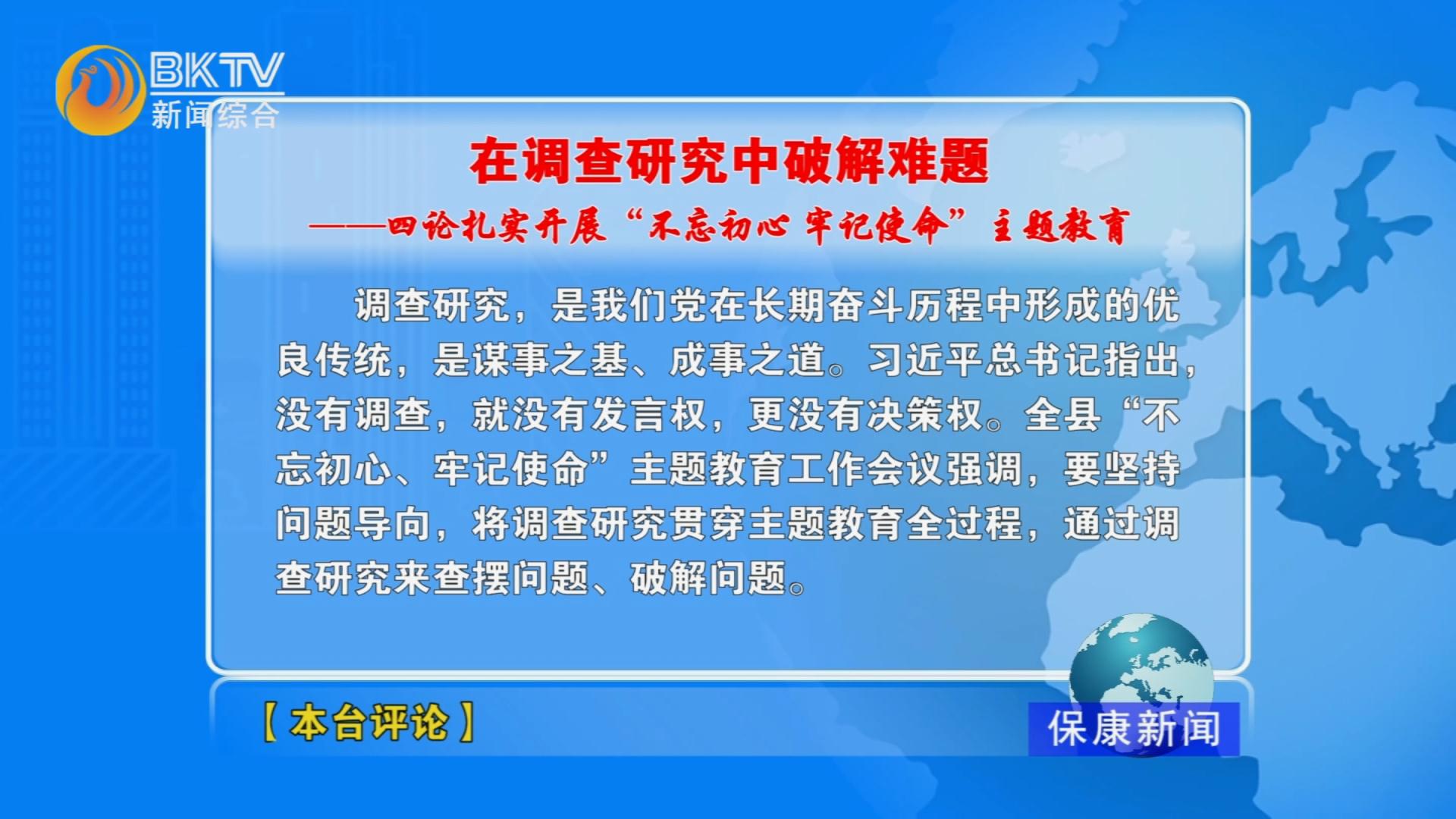 BKTV
新闻综合

在调查研究中破解难题

——四论扎实开展“不忘初心 牢记使命”主题教育

调查研究，是我们党在长期奋斗历程中形成的优良传统，是谋事之基、成事之道。习近平总书记指出，没有调查，就没有发言权，更没有决策权。全县“不忘初心、牢记使命”主题教育工作会议强调，要坚持问题导向，将调查研究贯穿主题教育全过程，通过调查研究来查摆问题、破解问题。

【本台评论】

保康新闻